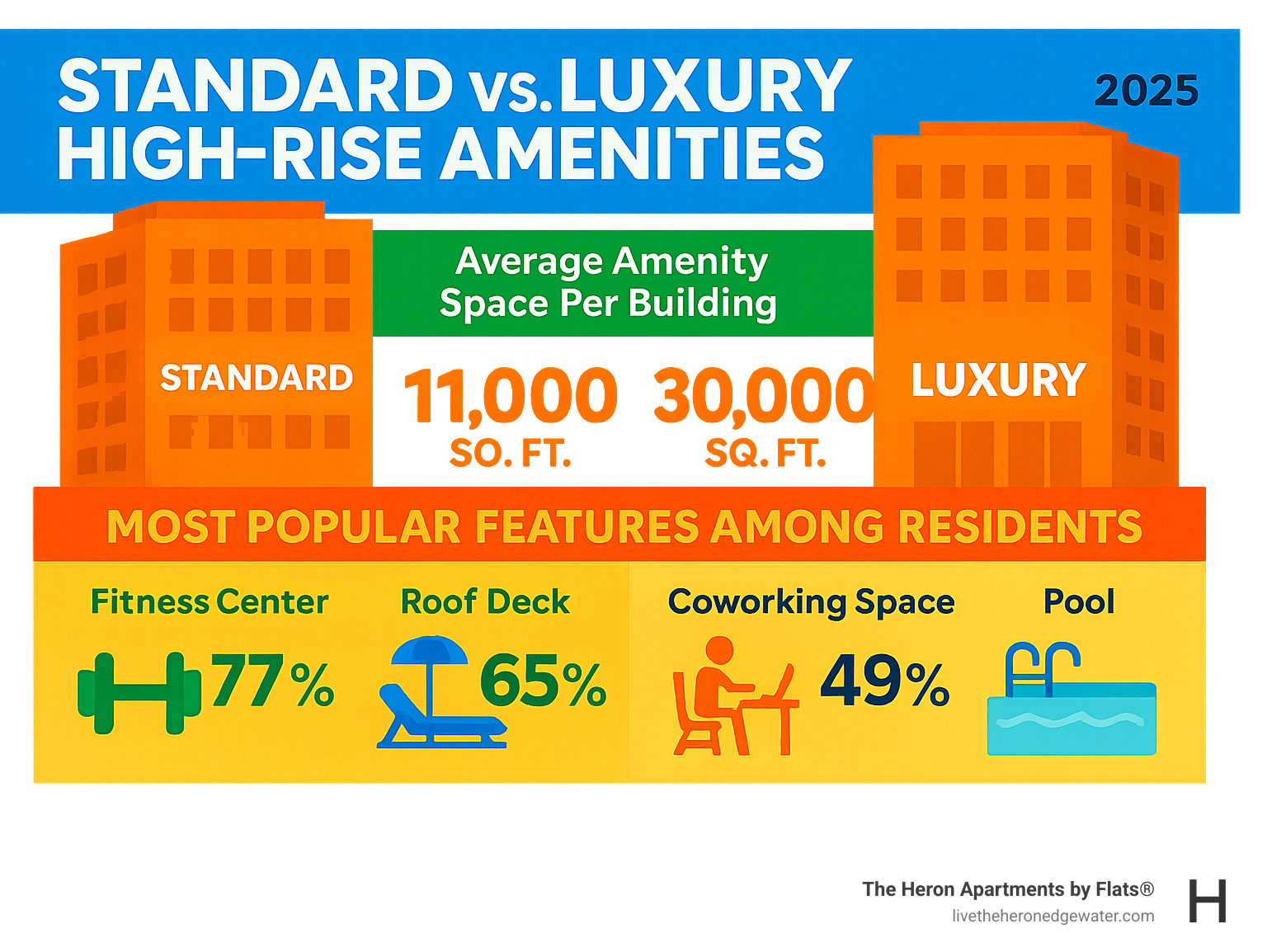 STANDARD vs. LUXURY HIGH-RISE AMENITIES

2025

Average Amenity Space Per Building

STANDARD

11,000 SO. FT.

30,000 SQ. FT.

LUXURY

MOST POPULAR FEATURES AMONG RESIDENTS

Fitness Center 77%

Roof Deck 65%

Coworking Space 49%

Pool

The Heron Apartments by Flats®
livetheheronedgewater.com

H